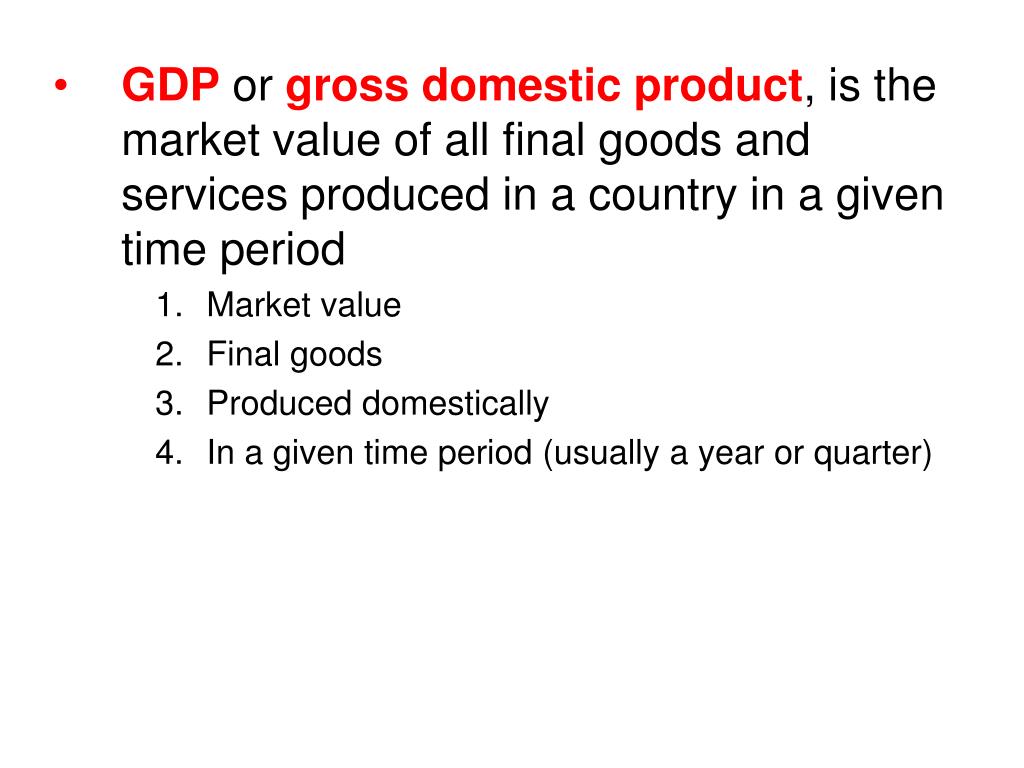 • GDP or gross domestic product, is the market value of all final goods and services produced in a country in a given time period

1. Market value
2. Final goods
3. Produced domestically
4. In a given time period (usually a year or quarter)